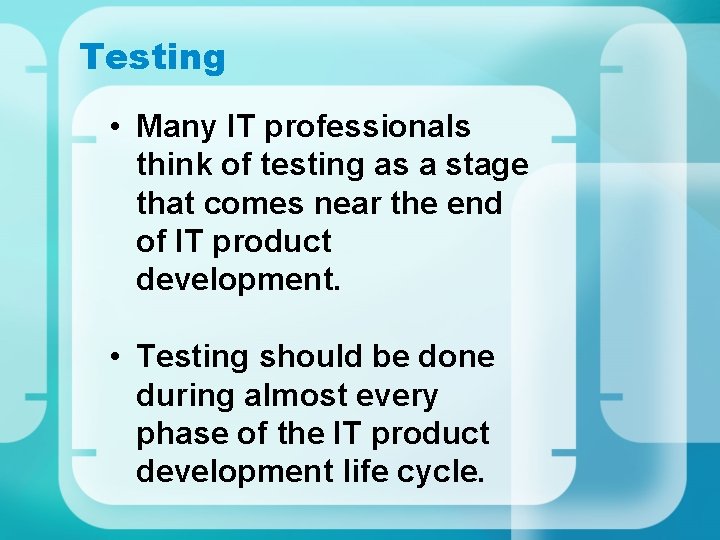 Testing

• Many IT professionals think of testing as a stage that comes near the end of IT product development.

• Testing should be done during almost every phase of the IT product development life cycle.